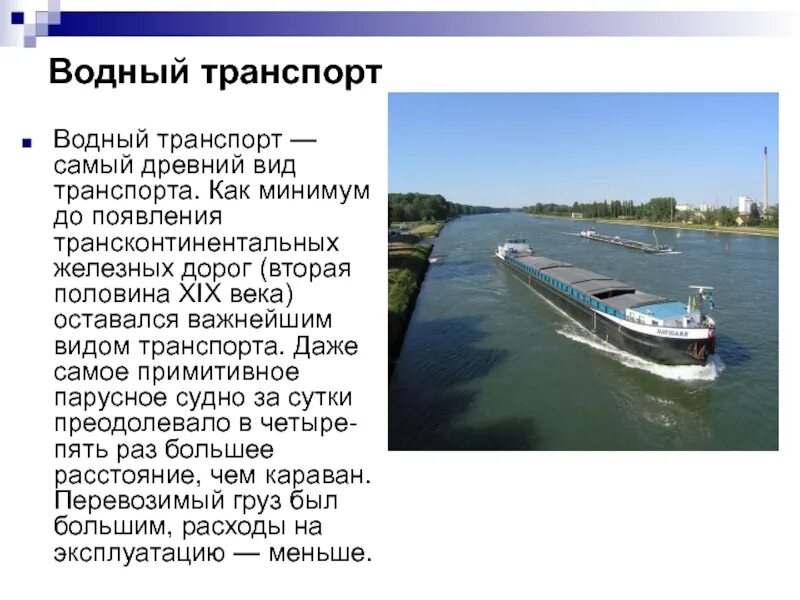 Водный транспорт

Водный транспорт — самый древний вид транспорта. Как минимум до появления трансконтинентальных железных дорог (вторая половина XIX века) оставался важнейшим видом транспорта. Даже самое примитивное парусное судно за сутки преодолевало в четыре-пять раз большее расстояние, чем караван. Перевозимый груз был большим, расходы на эксплуатацию — меньше.